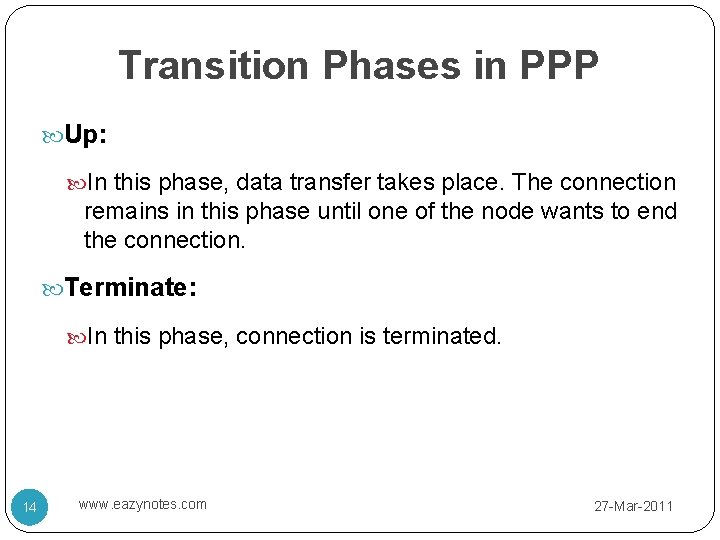 Transition Phases in PPP

Up:

In this phase, data transfer takes place. The connection remains in this phase until one of the node wants to end the connection.

Terminate:

In this phase, connection is terminated.

14

www.eazynotes.com

27-Mar-2011